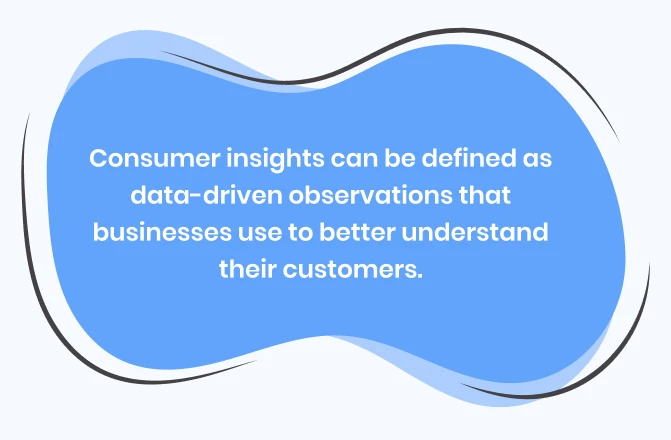 Consumer insights can be defined as data-driven observations that businesses use to better understand their customers.